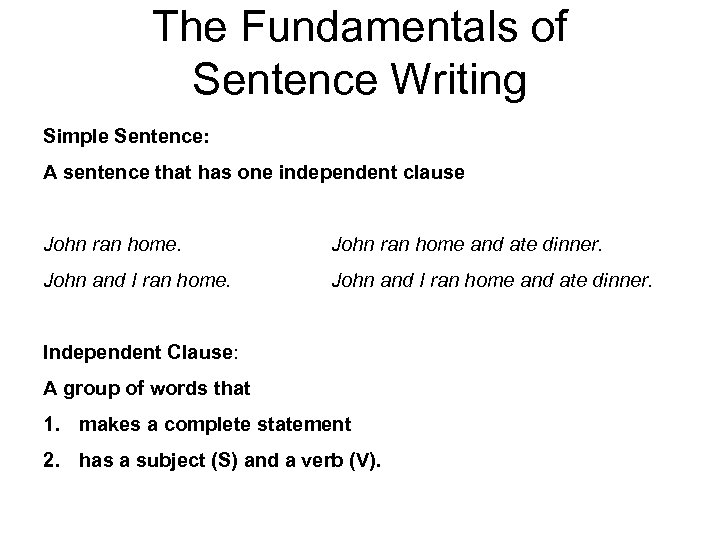 The Fundamentals of Sentence Writing

Simple Sentence:

A sentence that has one independent clause

John ran home.

John and I ran home.

John ran home and ate dinner.

John and I ran home and ate dinner.

Independent Clause:

A group of words that

1. makes a complete statement

2. has a subject (S) and a verb (V).